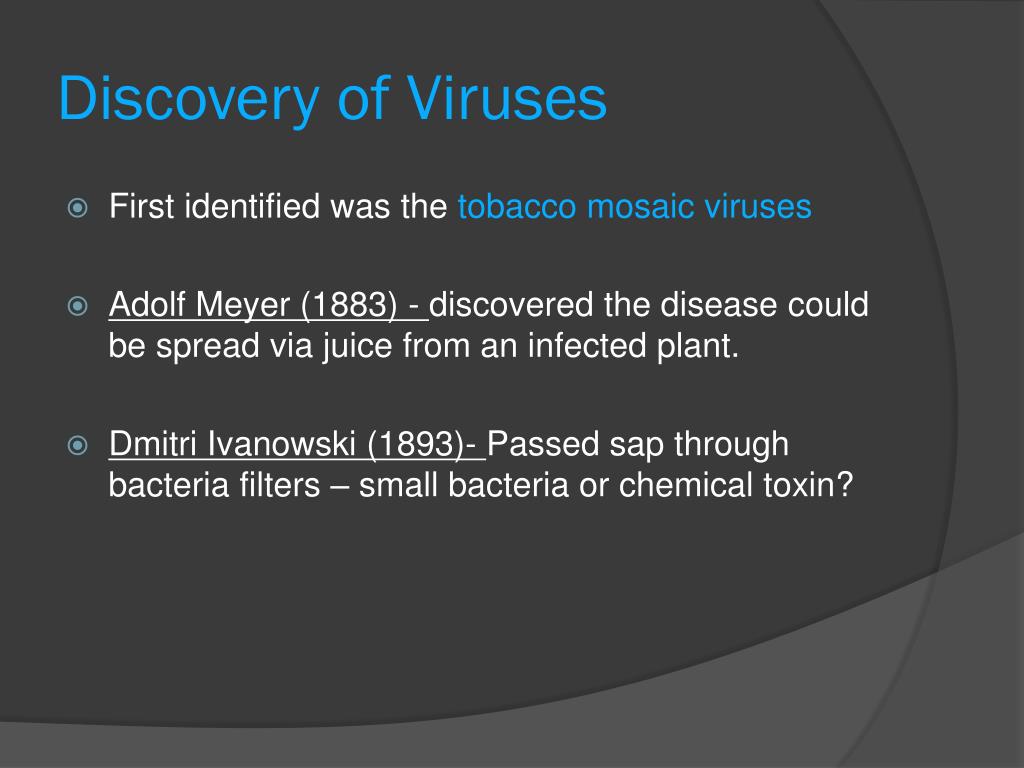 Discovery of Viruses

First identified was the tobacco mosaic viruses

Adolf Meyer (1883) - discovered the disease could be spread via juice from an infected plant.

Dmitri Ivanowski (1893)- Passed sap through bacteria filters – small bacteria or chemical toxin?